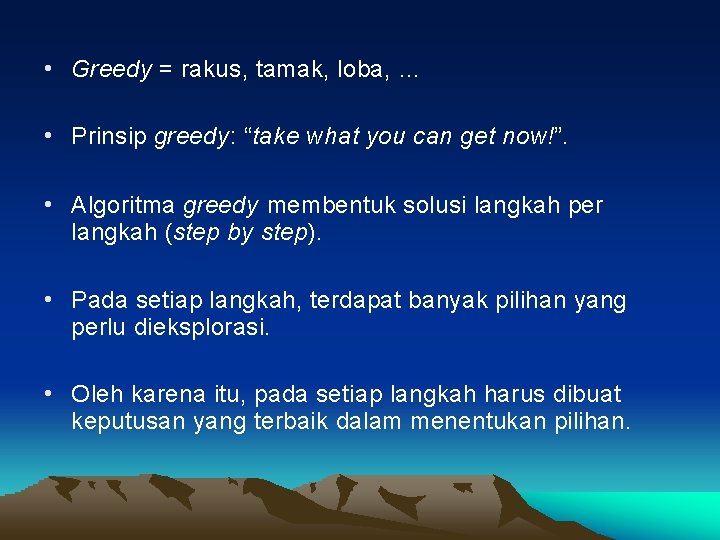 • Greedy = rakus, tamak, loba, …

• Prinsip greedy: “take what you can get now!”.

• Algoritma greedy membentuk solusi langkah per langkah (step by step).

• Pada setiap langkah, terdapat banyak pilihan yang perlu dieksplorasi.

• Oleh karena itu, pada setiap langkah harus dibuat keputusan yang terbaik dalam menentukan pilihan.